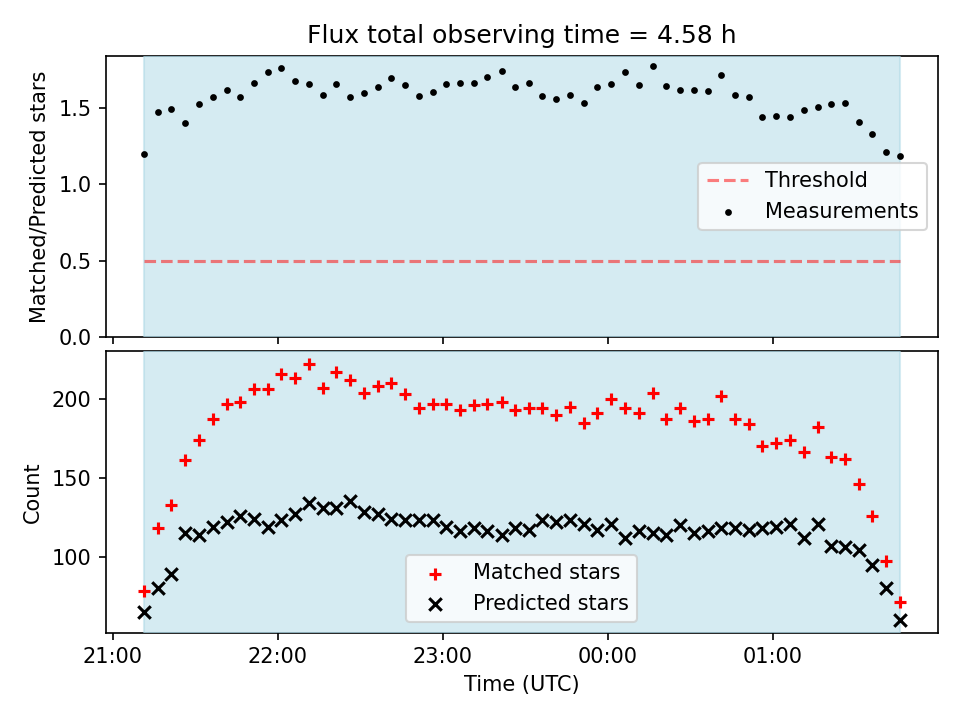 Flux total observing time = 4.58 h

Matched/Predicted stars

1.5
1.0
0.5
0.0

Threshold
Measurements

Count

200
150
100

Matched stars
Predicted stars

21:00
22:00
23:00
00:00
01:00

Time (UTC)